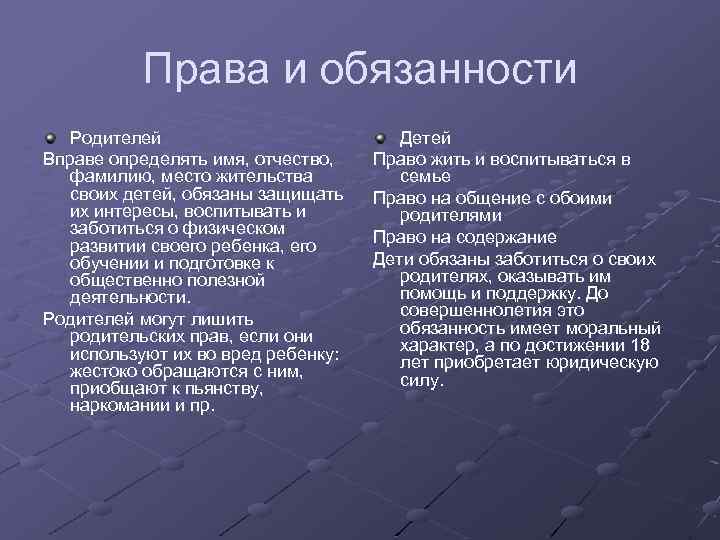 Права и обязанности

Родителей

Вправе определять имя, отчество, фамилию, место жительства своих детей, обязаны защищать их интересы, воспитывать и заботиться о физическом развитии своего ребенка, его обучении и подготовке к общественно полезной деятельности.

Родителей могут лишить родительских прав, если они используют их во вред ребенку: жестоко обращаются с ним, приобщают к пьянству, наркомании и пр.

Детей

Право жить и воспитываться в семье

Право на общение с обоими родителями

Право на содержание

Дети обязаны заботиться о своих родителях, оказывать им помощь и поддержку. До совершеннолетия это обязанность имеет моральный характер, а по достижении 18 лет приобретает юридическую силу.